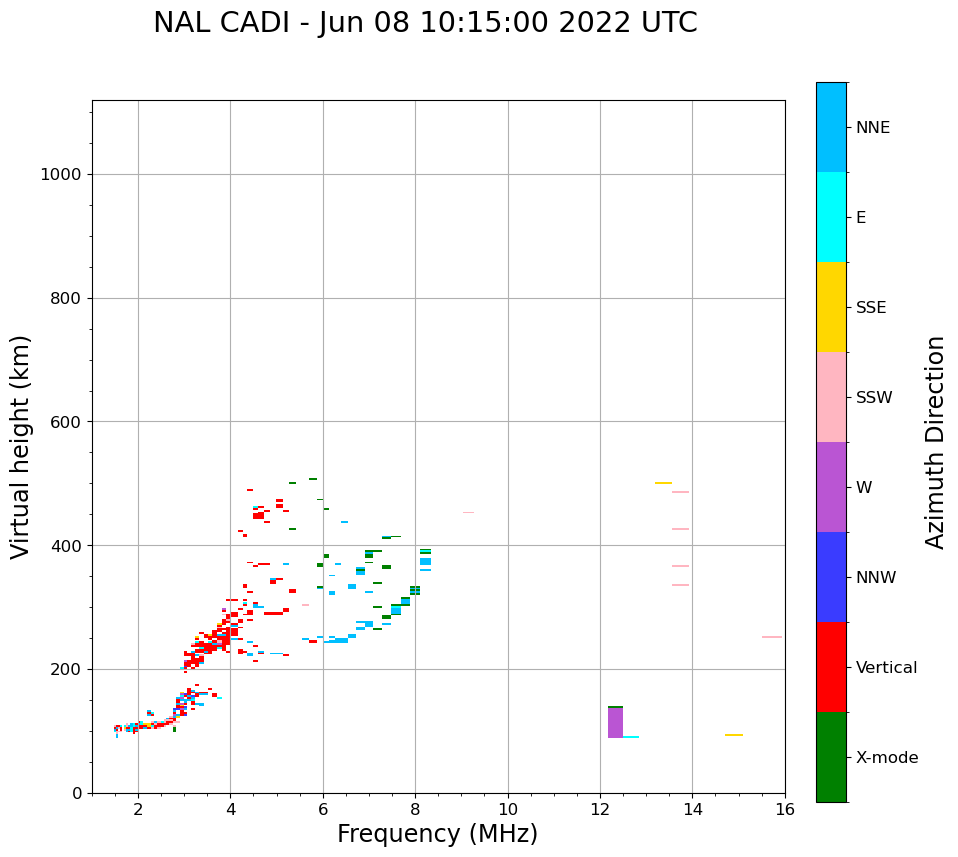 NAL CADI - Jun 08 10:15:00 2022 UTC

Virtual height (km)

1000
800
600
400
200
0

2
4
6
8
10
12
14
16

Frequency (MHz)

NNE
E
SSE
SSW
W
NNW
Vertical
X-mode

Azimuth Direction